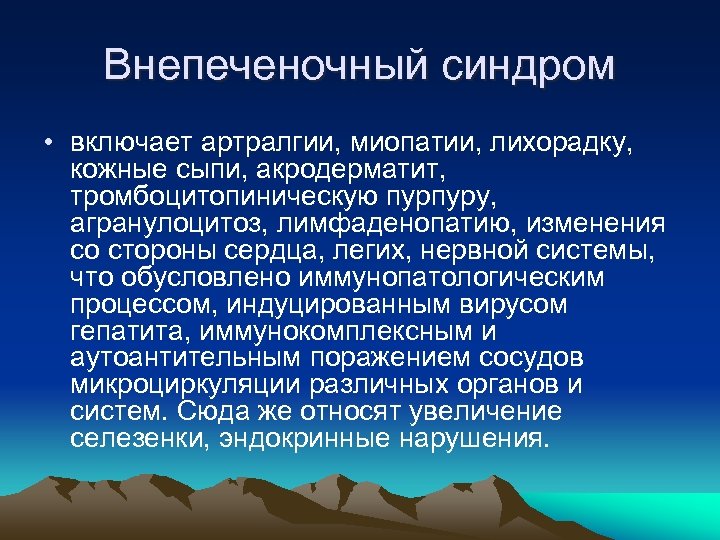 Внепеченочный синдром

• включает артралгии, миопатии, лихорадку, кожные сыпи, акродерматит, тромбоцитопиническую пурпуру, агранулоцитоз, лимфаденопатию, изменения со стороны сердца, легих, нервной системы, что обусловлено иммунопатологическим процессом, индуцированным вирусом гепатита, иммунокомплексным и аутоантительным поражением сосудов микроциркуляции различных органов и систем. Сюда же относят увеличение селезенки, эндокринные нарушения.